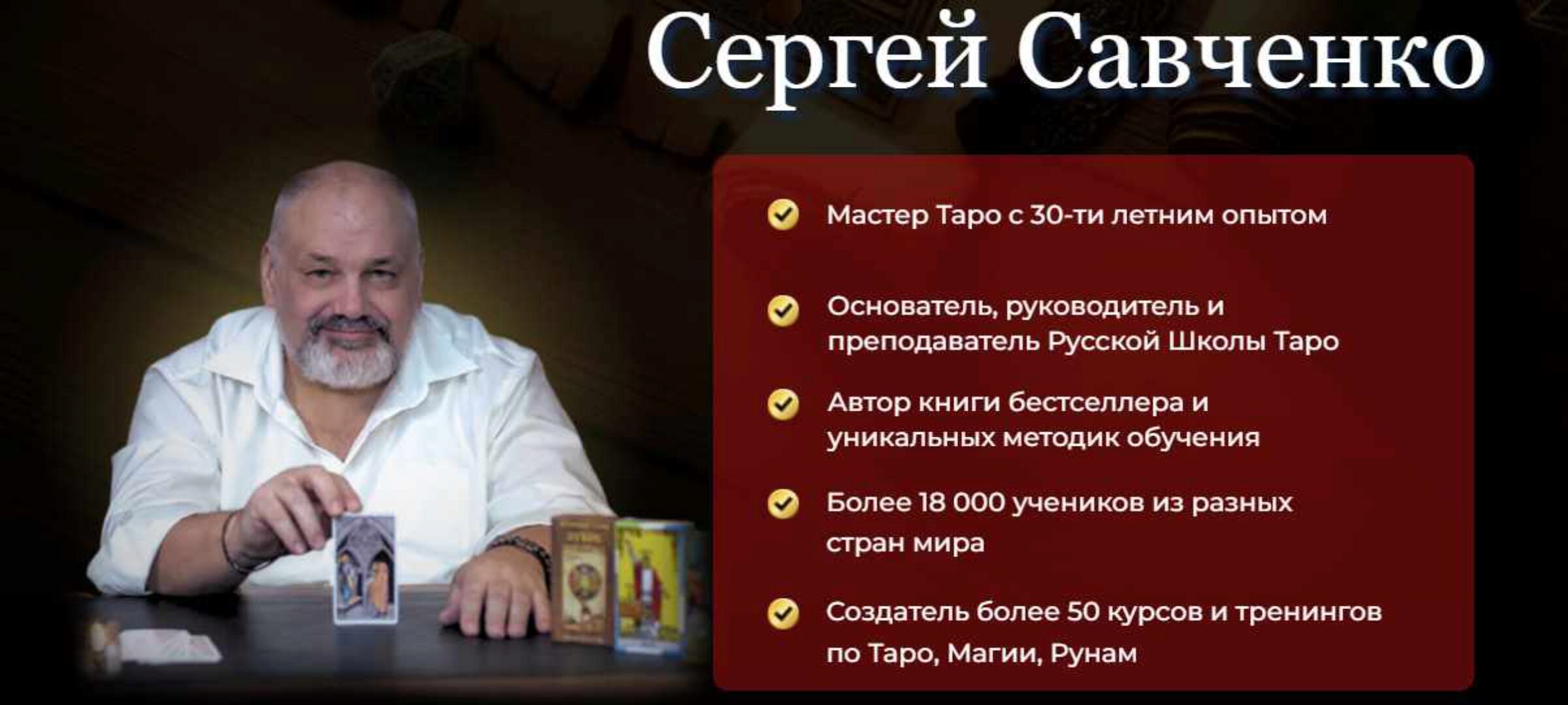 Сергей Савченко

Мастер Таро с 30-ти летним опытом

Основатель, руководитель и преподаватель Русской Школы Таро

Автор книги бестселлера и уникальных методик обучения

Более 18 000 учеников из разных стран мира

Создатель более 50 курсов и тренингов по Таро, Магии, Рунам